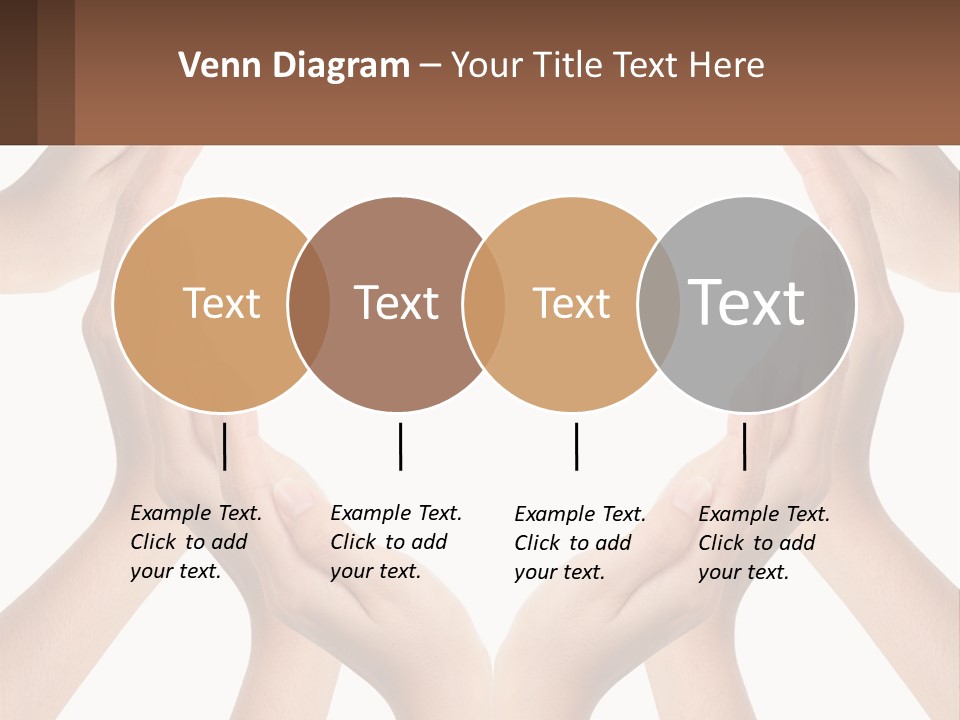 Venn Diagram – Your Title Text Here

Text

Text

Text

Text

Example Text. Click to add your text.

Example Text. Click to add your text.

Example Text. Click to add your text.

Example Text. Click to add your text.